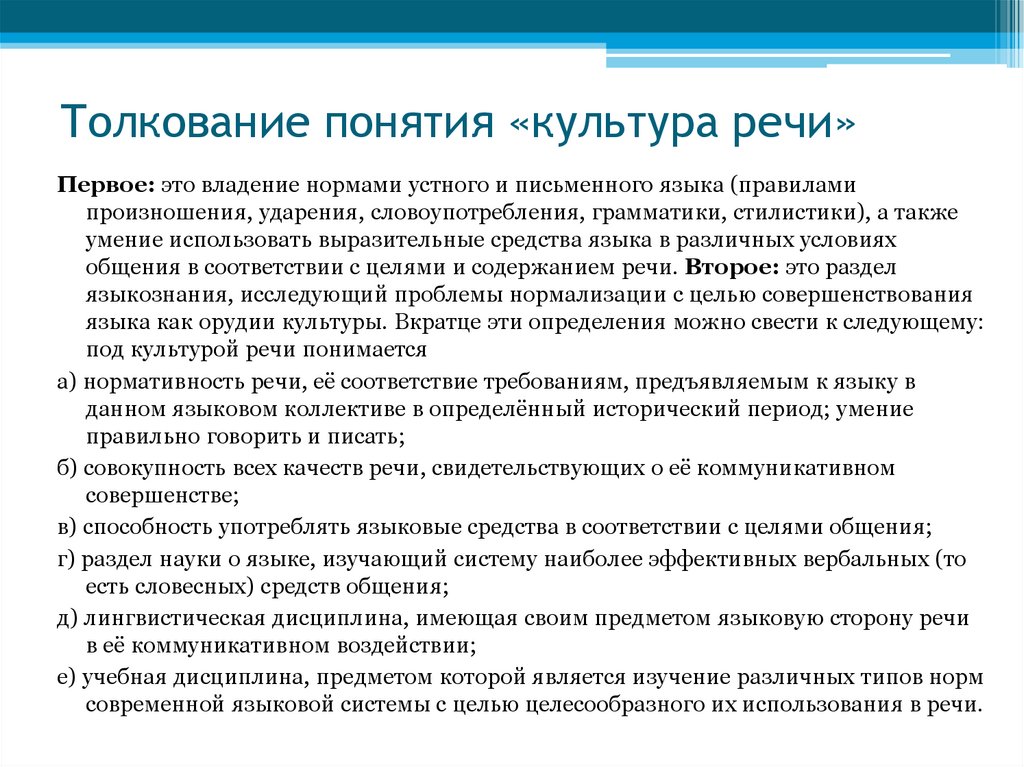 Толкование понятия «культура речи»

Первое: это владение нормами устного и письменного языка (правилами произношения, ударения, словоупотребления, грамматики, стилистики), а также умение использовать выразительные средства языка в различных условиях общения в соответствии с целями и содержанием речи. Второе: это раздел языкознания, исследующий проблемы нормализации с целью совершенствования языка как орудии культуры. Вкратце эти определения можно свести к следующему: под культурой речи понимается

а) нормативность речи, её соответствие требованиям, предъявляемым к языку в данном языковом коллективе в определённый исторический период; умение правильно говорить и писать;

б) совокупность всех качеств речи, свидетельствующих о её коммуникативном совершенстве;

в) способность употреблять языковые средства в соответствии с целями общения;

г) раздел науки о языке, изучающий систему наиболее эффективных вербальных (то есть словесных) средств общения;

д) лингвистическая дисциплина, имеющая своим предметом языковую сторону речи в её коммуникативном воздействии;

е) учебная дисциплина, предметом которой является изучение различных типов норм современной языковой системы с целью целесообразного их использования в речи.